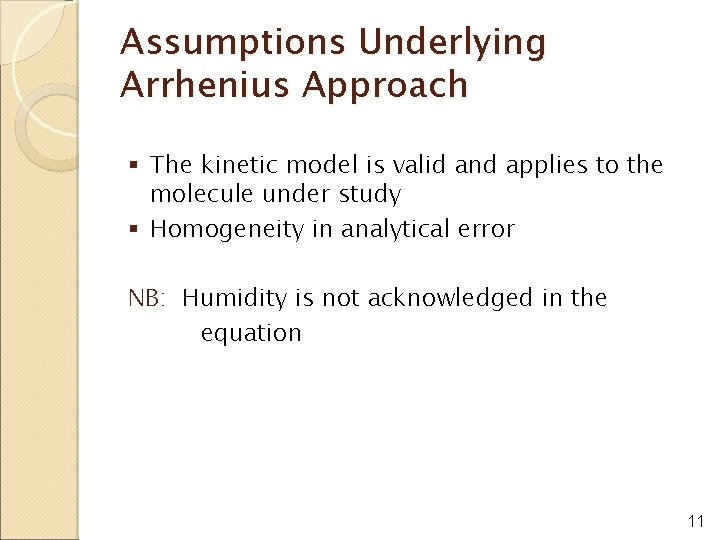 Assumptions Underlying Arrhenius Approach

▪ The kinetic model is valid and applies to the molecule under study
▪ Homogeneity in analytical error

NB: Humidity is not acknowledged in the equation

11